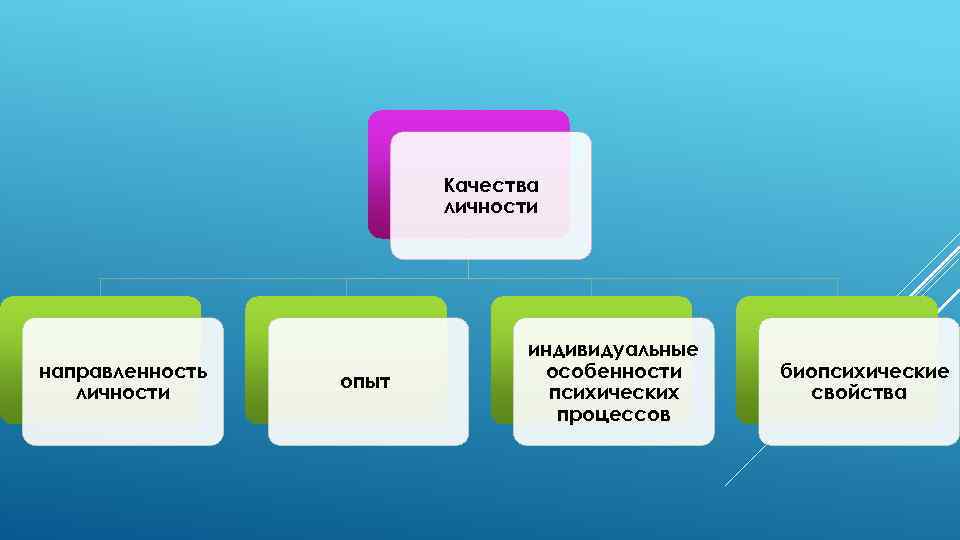 Качества личности

направленность личности

опыт

индивидуальные особенности психических процессов

биопсихические свойства